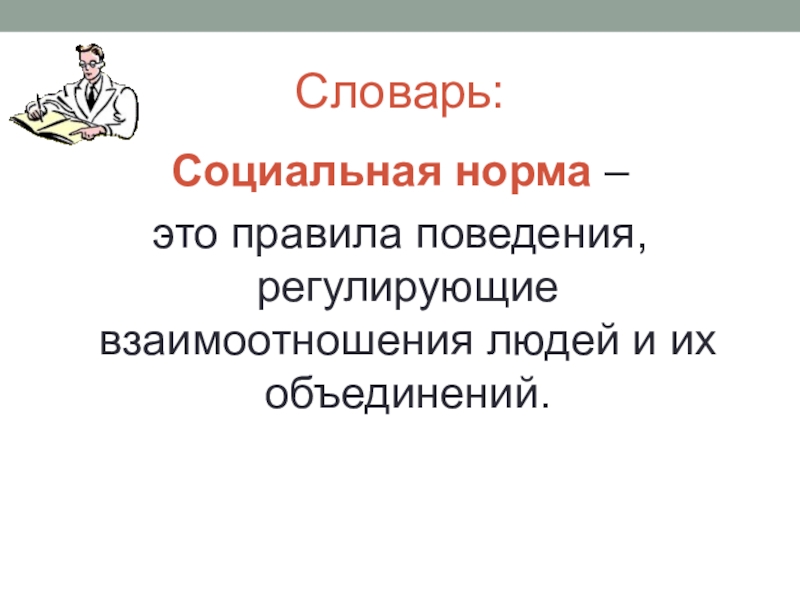 Словарь:

Социальная норма – это правила поведения, регулирующие взаимоотношения людей и их объединений.